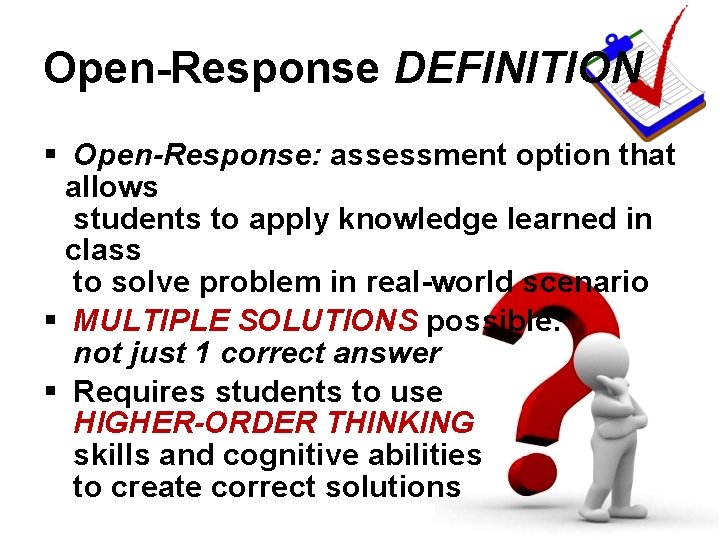 Open-Response DEFINITION

▪ Open-Response: assessment option that allows students to apply knowledge learned in class to solve problem in real-world scenario

▪ MULTIPLE SOLUTIONS possible: not just 1 correct answer

▪ Requires students to use HIGHER-ORDER THINKING skills and cognitive abilities to create correct solutions